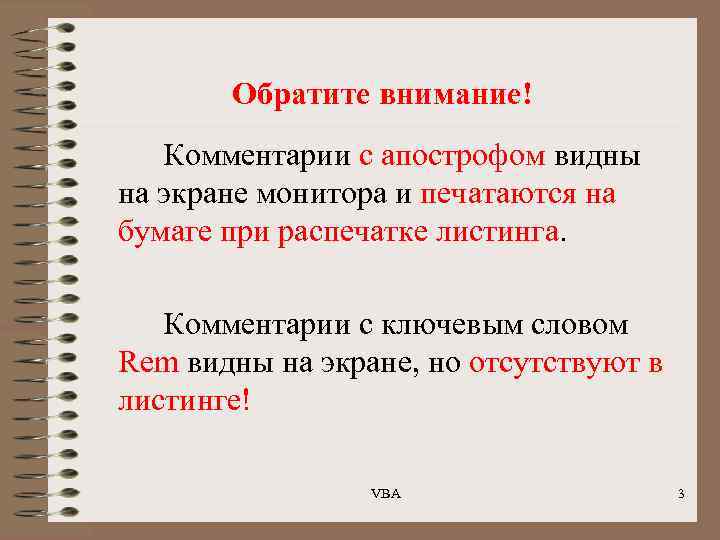 Обратите внимание!

Комментарии с апострофом видны на экране монитора и печатаются на бумаге при распечатке листинга.

Комментарии с ключевым словом Rem видны на экране, но отсутствуют в листинге!

VBA

3